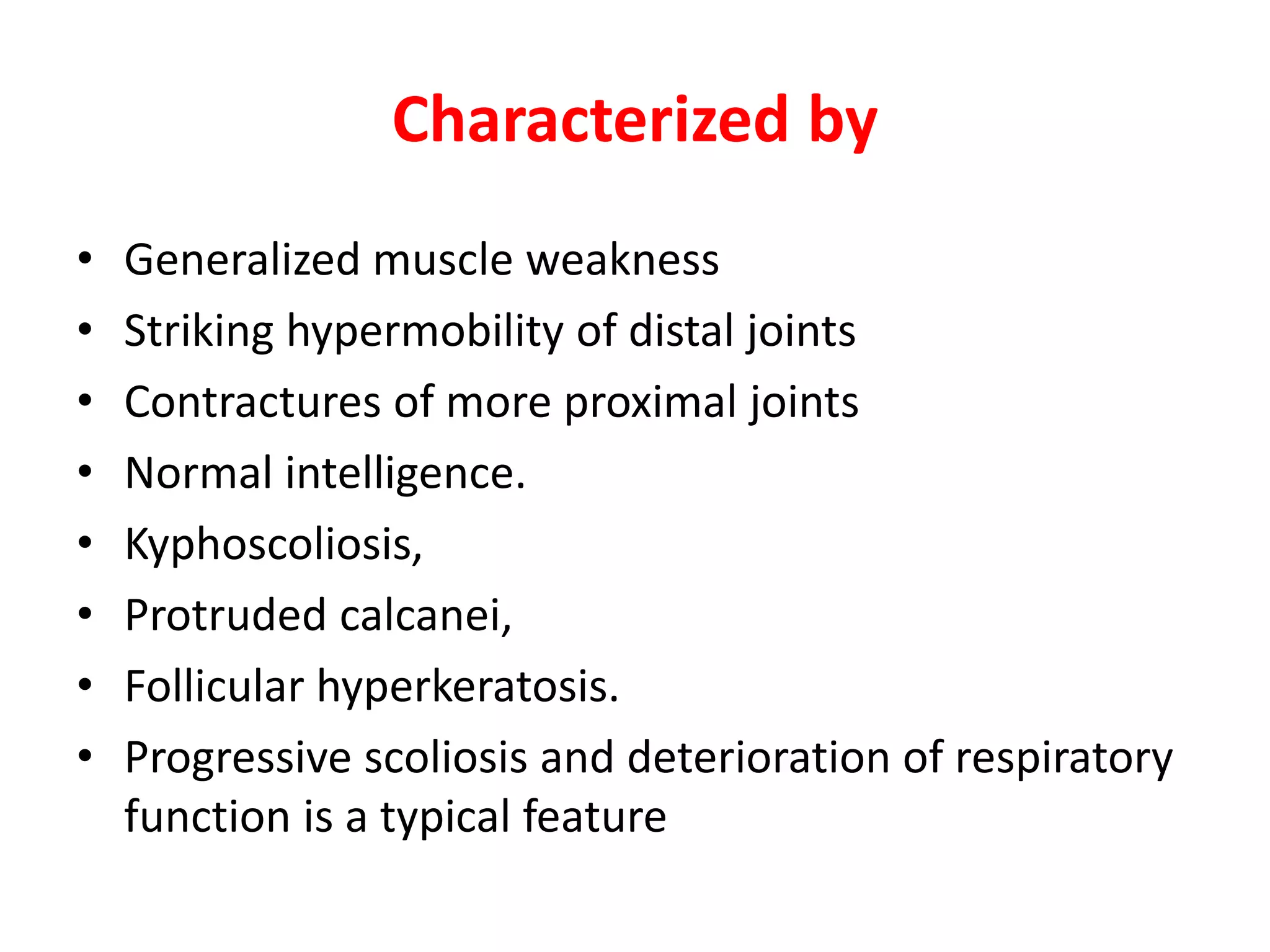 Characterized by

• Generalized muscle weakness
• Striking hypermobility of distal joints
• Contractures of more proximal joints
• Normal intelligence.
• Kyphoscoliosis,
• Protruded calcanei,
• Follicular hyperkeratosis.
• Progressive scoliosis and deterioration of respiratory function is a typical feature